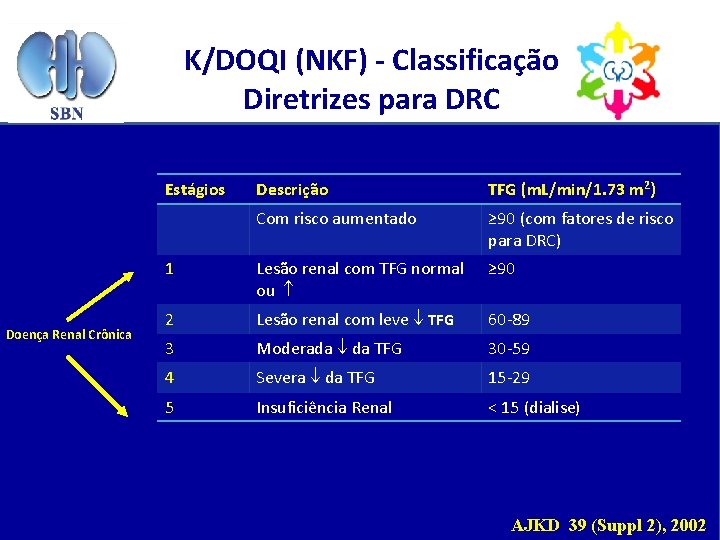 SBN

K/DOQI (NKF) - Classificação
Diretrizes para DRC

Doença Renal Crônica

| Estágios | Descrição | TFG (mL/min/1.73 m$^2$) |
|---|---|---|
| | Com risco aumentado | ≥90 (com fatores de risco para DRC) |
| 1 | Lesão renal com TFG normal ou ↑ | ≥90 |
| 2 | Lesão renal com leve ↓ TFG | 60-89 |
| 3 | Moderada ↓ da TFG | 30-59 |
| 4 | Severa ↓ da TFG | 15-29 |
| 5 | Insuficiência Renal | < 15 (dialise) |

AJKD 39 (Suppl 2), 2002